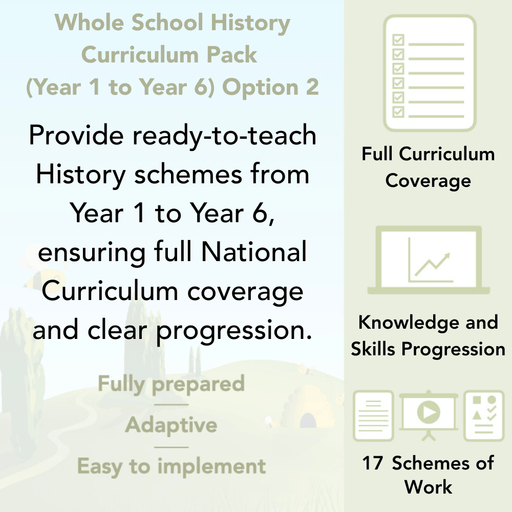 Whole School History Curriculum Pack (Year 1 to Year 6) Option 2

Provide ready-to-teach History schemes from Year 1 to Year 6, ensuring full National Curriculum coverage and clear progression.

Fully prepared

Adaptive

Easy to implement

Full Curriculum Coverage

Knowledge and Skills Progression

17 Schemes of Work